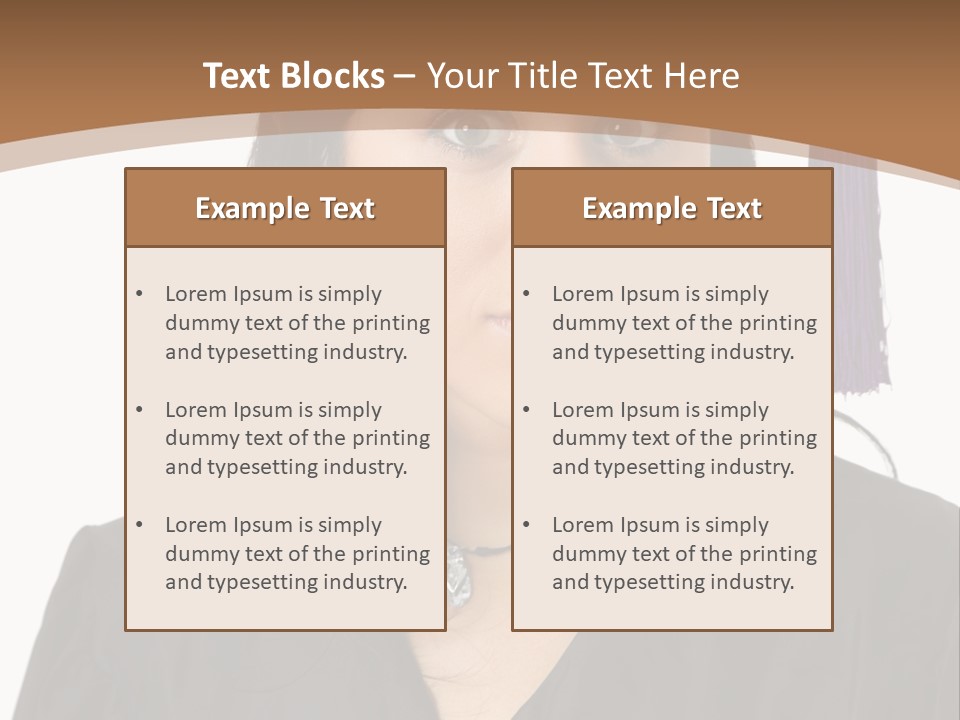 Text Blocks – Your Title Text Here

Example Text

• Lorem Ipsum is simply dummy text of the printing and typesetting industry.

• Lorem Ipsum is simply dummy text of the printing and typesetting industry.

• Lorem Ipsum is simply dummy text of the printing and typesetting industry.

Example Text

• Lorem Ipsum is simply dummy text of the printing and typesetting industry.

• Lorem Ipsum is simply dummy text of the printing and typesetting industry.

• Lorem Ipsum is simply dummy text of the printing and typesetting industry.